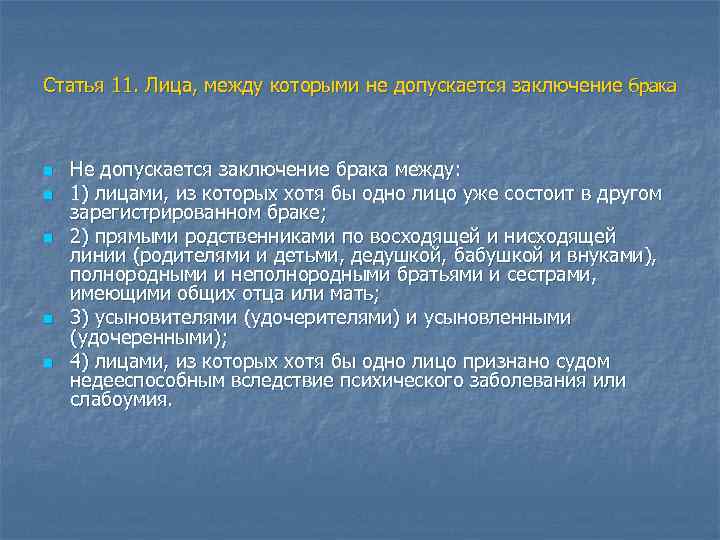 Статья 11. Лица, между которыми не допускается заключение брака

Не допускается заключение брака между:

1) лицами, из которых хотя бы одно лицо уже состоит в другом зарегистрированном браке;

2) прямыми родственниками по восходящей и нисходящей линии (родителями и детьми, дедушкой, бабушкой и внуками), полнородными и неполнородными братьями и сестрами, имеющими общих отца или мать;

3) усыновителями (удочерителями) и усыновленными (удочеренными);

4) лицами, из которых хотя бы одно лицо признано судом недееспособным вследствие психического заболевания или слабоумия.